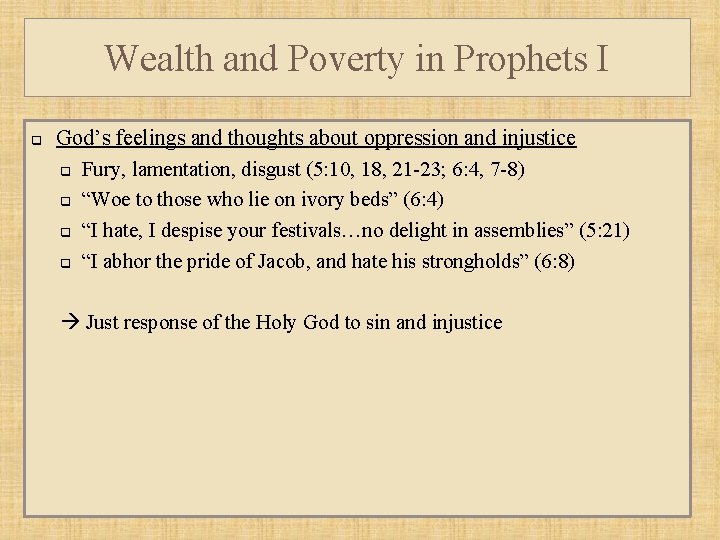 Wealth and Poverty in Prophets I

God’s feelings and thoughts about oppression and injustice

Fury, lamentation, disgust (5:10, 18, 21-23; 6:4, 7-8)

“Woe to those who lie on ivory beds” (6:4)

“I hate, I despise your festivals…no delight in assemblies” (5:21)

“I abhor the pride of Jacob, and hate his strongholds” (6:8)

→ Just response of the Holy God to sin and injustice